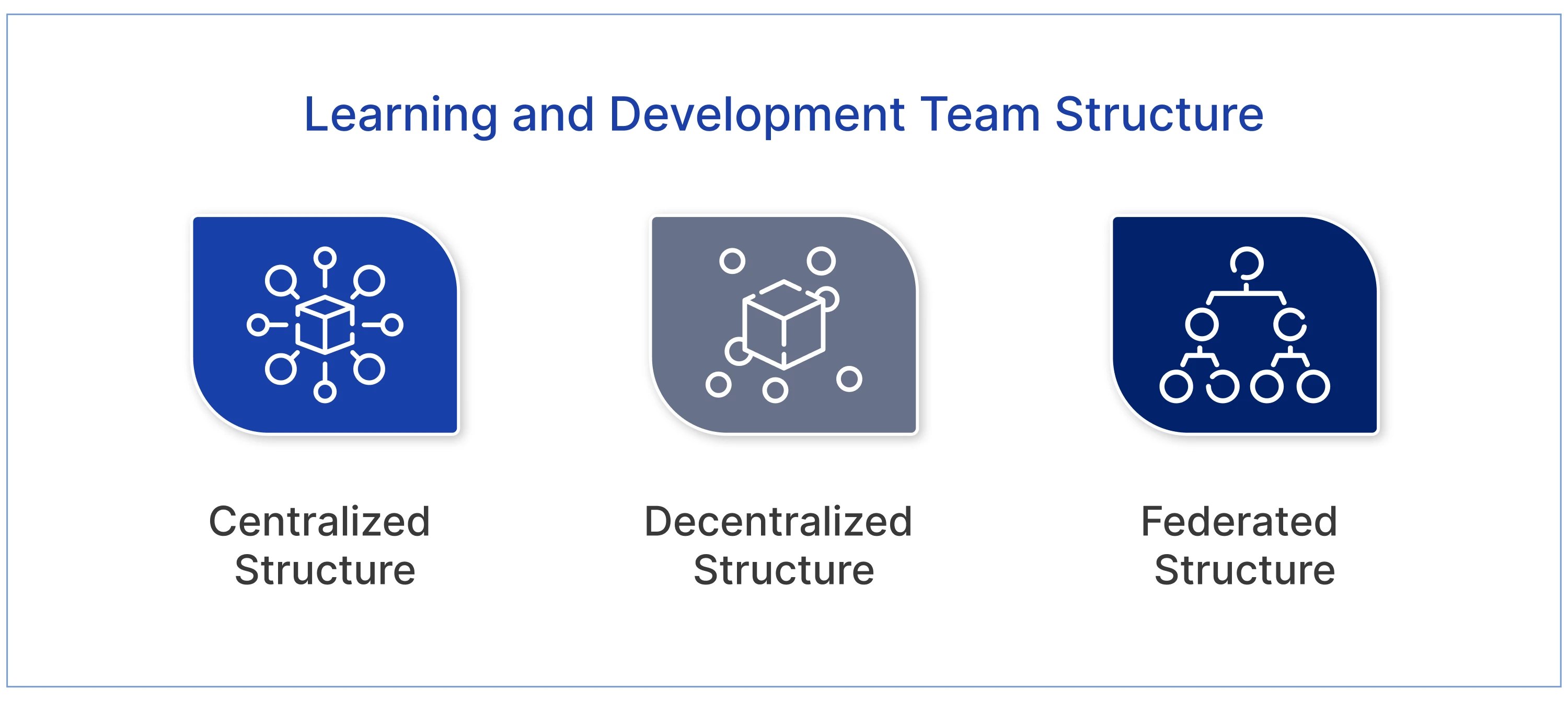 Learning and Development Team Structure

Centralized Structure

Decentralized Structure

Federated Structure